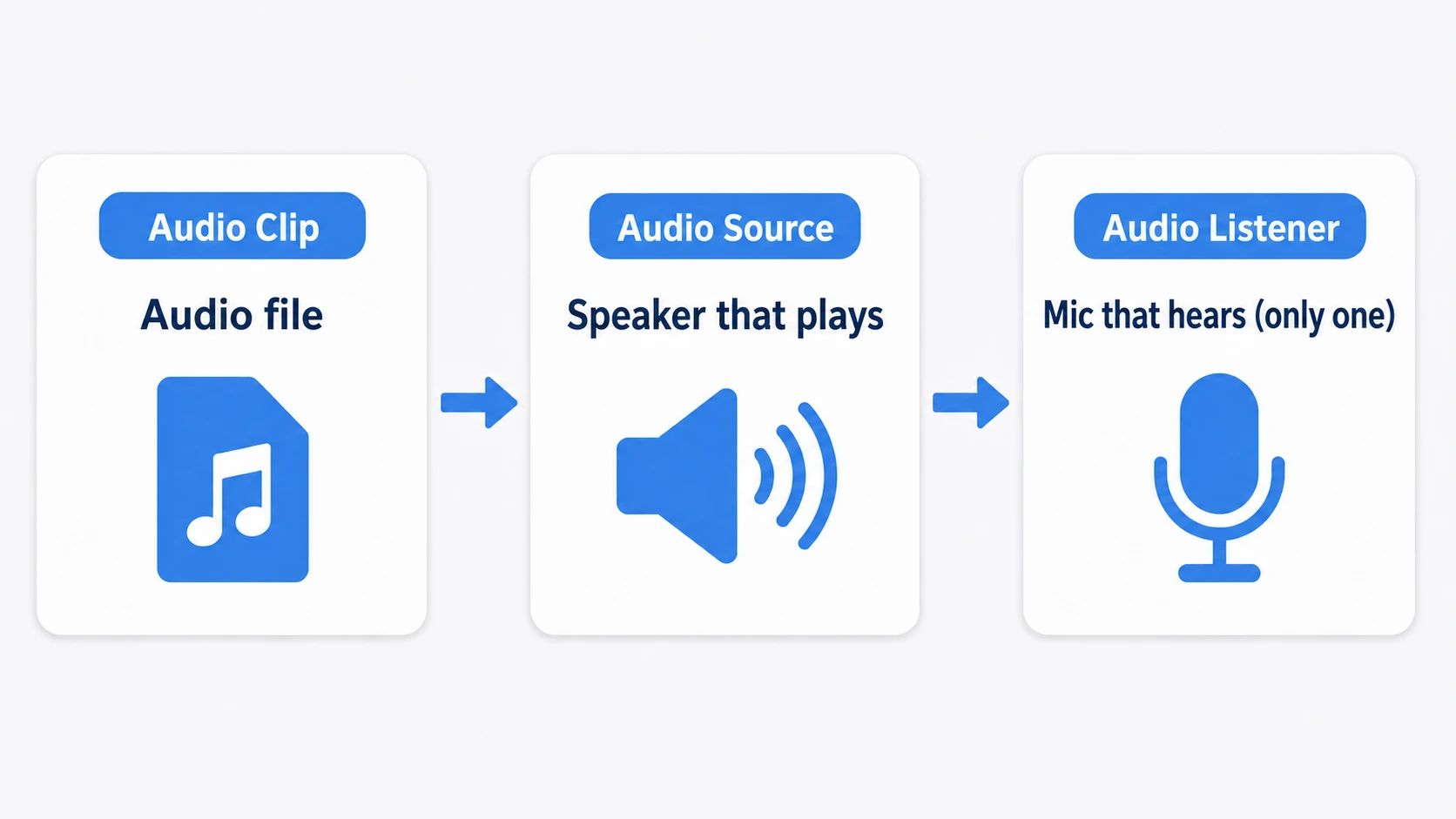 Audio Clip

Audio file

Audio Source

Speaker that plays

Audio Listener

Mic that hears (only one)